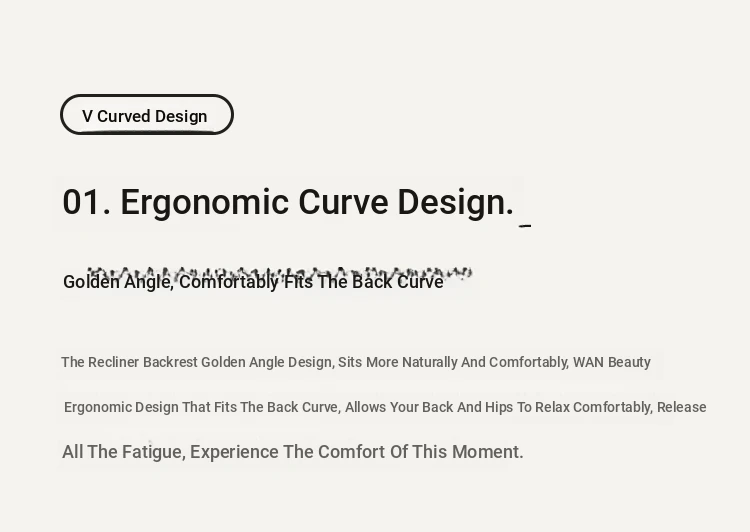 V Curved Design

01. Ergonomic Curve Design.

Golden Angle, Comfortably Fits The Back Curve

The Recliner Backrest Golden Angle Design, Sits More Naturally And Comfortably, WAN Beauty Ergonomic Design That Fits The Back Curve, Allows Your Back And Hips To Relax Comfortably, Release All The Fatigue, Experience The Comfort Of This Moment.